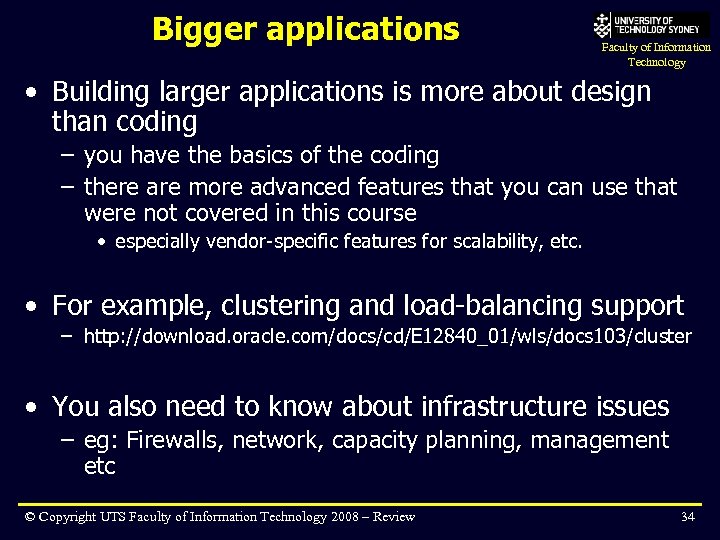 Bigger applications

UNIVERSITY OF TECHNOLOGY SYDNEY

Faculty of Information Technology

• Building larger applications is more about design than coding
– you have the basics of the coding
– there are more advanced features that you can use that were not covered in this course
• especially vendor-specific features for scalability, etc.

• For example, clustering and load-balancing support
– http://download.oracle.com/docs/cd/E12840_01/wls/docs103/cluster

• You also need to know about infrastructure issues
– eg: Firewalls, network, capacity planning, management etc

© Copyright UTS Faculty of Information Technology 2008 – Review

34